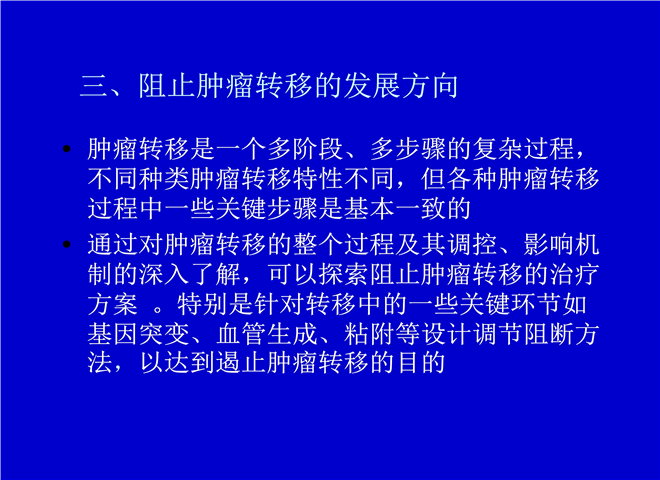 三、阻止肿瘤转移的发展方向

• 肿瘤转移是一个多阶段、多步骤的复杂过程，不同种类肿瘤转移特性不同，但各种肿瘤转移过程中一些关键步骤是基本一致的

• 通过对肿瘤转移的整个过程及其调控、影响机制的深入了解，可以探索阻止肿瘤转移的治疗方案 。特别是针对转移中的一些关键环节如基因突变、血管生成、粘附等设计调节阻断方法，以达到遏止肿瘤转移的目的